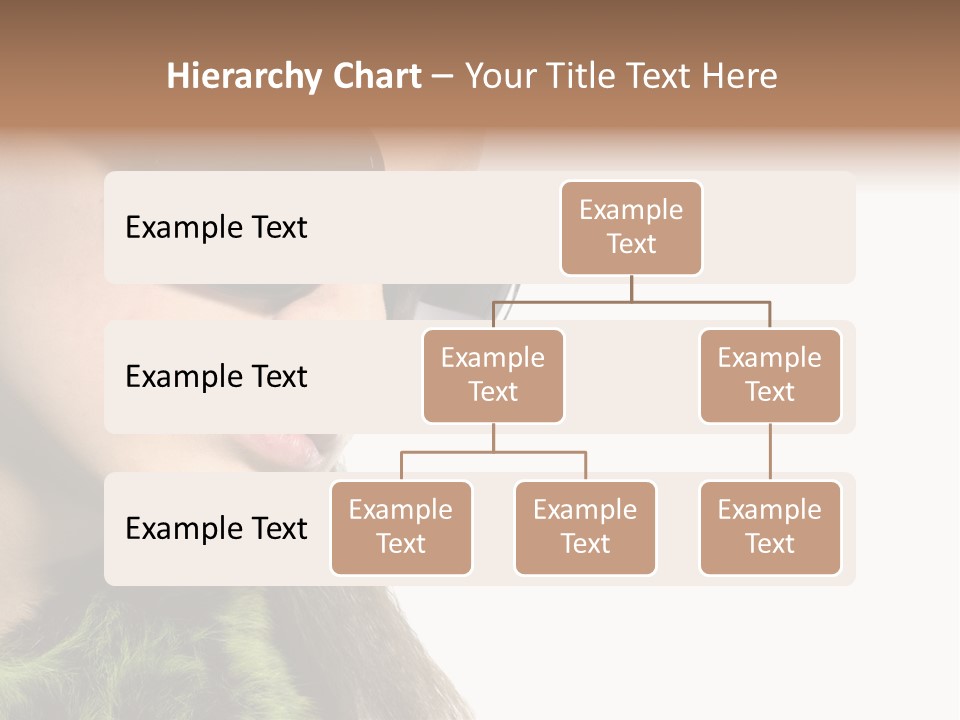 Hierarchy Chart – Your Title Text Here

Example Text

Example Text

Example Text

Example Text

Example Text

Example Text

Example Text

Example Text

Example Text